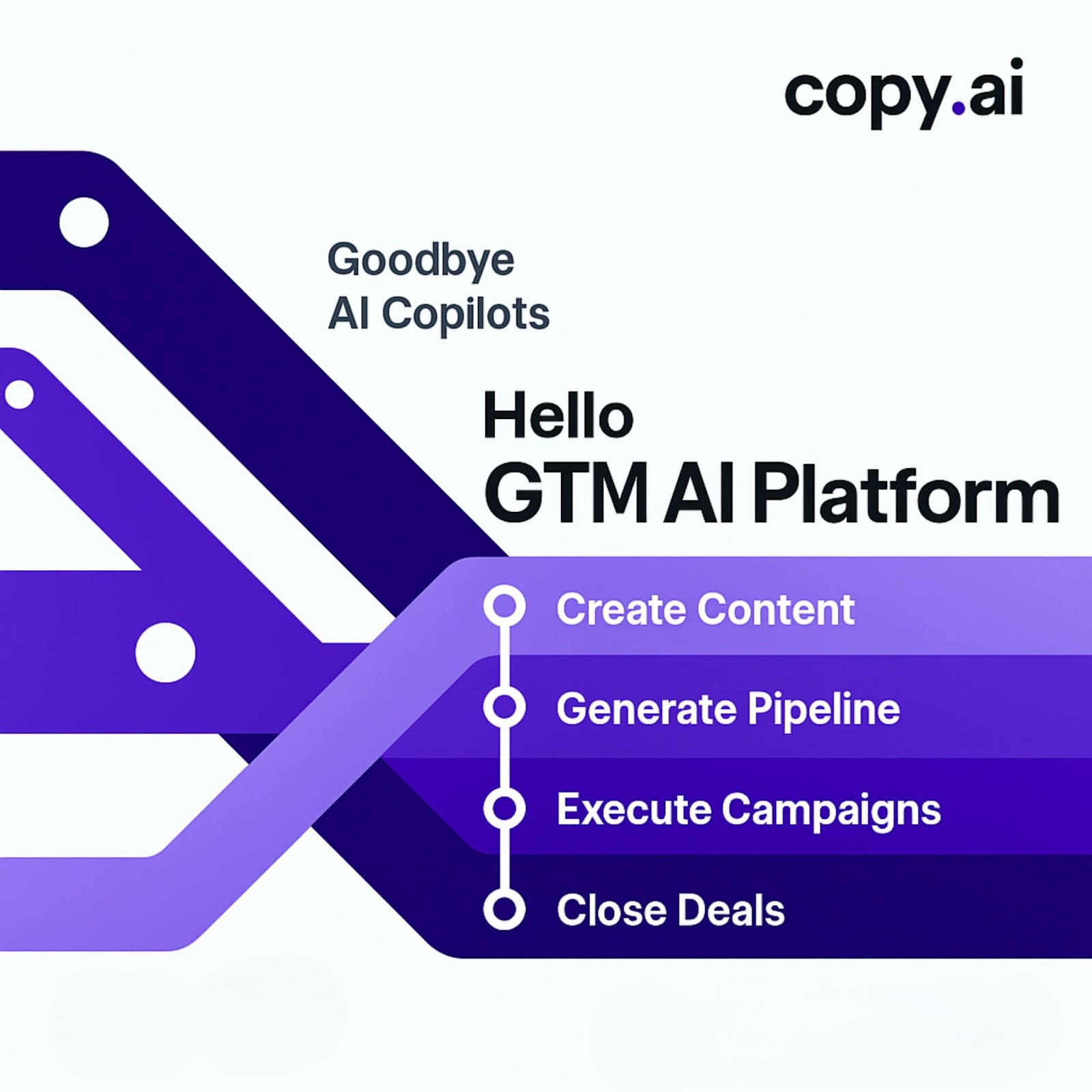 copy.ai

Goodbye
AI Copilots

Hello
GTM AI Platform

Create Content

Generate Pipeline

Execute Campaigns

Close Deals